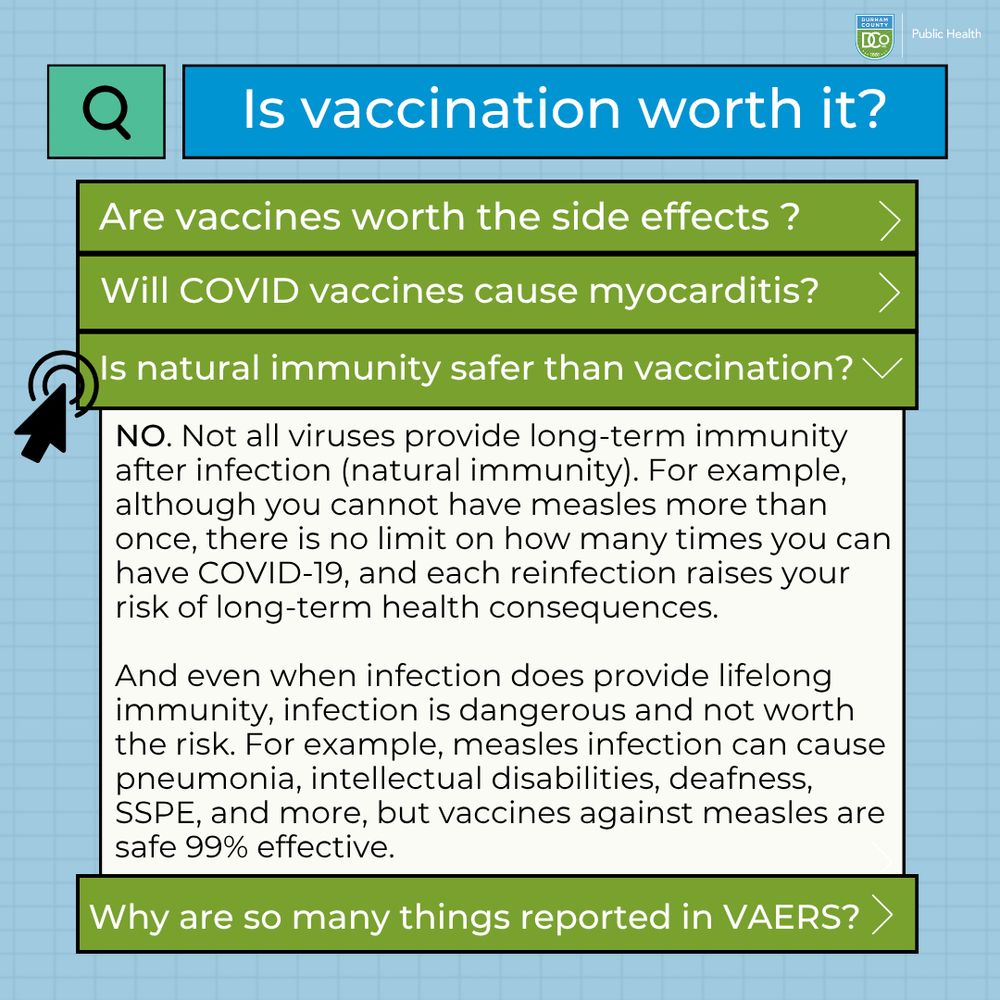 DURHAM COUNTY DCo Public Health

Is vaccination worth it?

Are vaccines worth the side effects ?

Will COVID vaccines cause myocarditis?

Is natural immunity safer than vaccination?

NO. Not all viruses provide long-term immunity after infection (natural immunity). For example, although you cannot have measles more than once, there is no limit on how many times you can have COVID-19, and each reinfection raises your risk of long-term health consequences.

And even when infection does provide lifelong immunity, infection is dangerous and not worth the risk. For example, measles infection can cause pneumonia, intellectual disabilities, deafness, SSPE, and more, but vaccines against measles are safe 99% effective.

Why are so many things reported in VAERS?